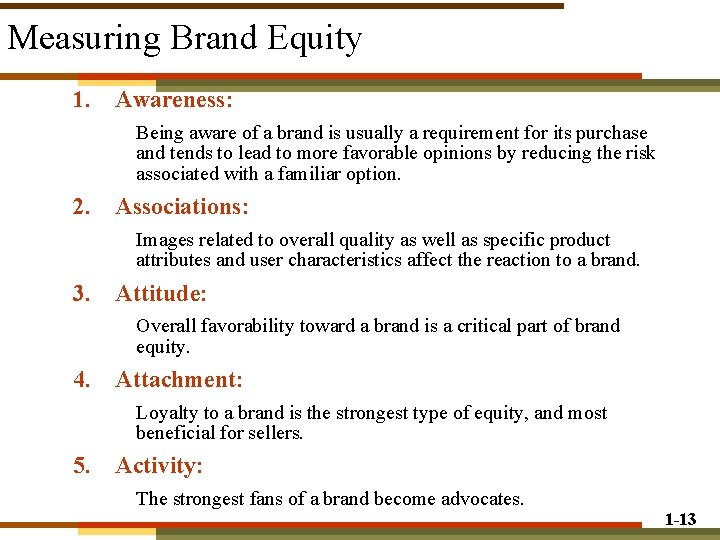 Measuring Brand Equity

1. Awareness:

Being aware of a brand is usually a requirement for its purchase and tends to lead to more favorable opinions by reducing the risk associated with a familiar option.

2. Associations:

Images related to overall quality as well as specific product attributes and user characteristics affect the reaction to a brand.

3. Attitude:

Overall favorability toward a brand is a critical part of brand equity.

4. Attachment:

Loyalty to a brand is the strongest type of equity, and most beneficial for sellers.

5. Activity:

The strongest fans of a brand become advocates.

1-13